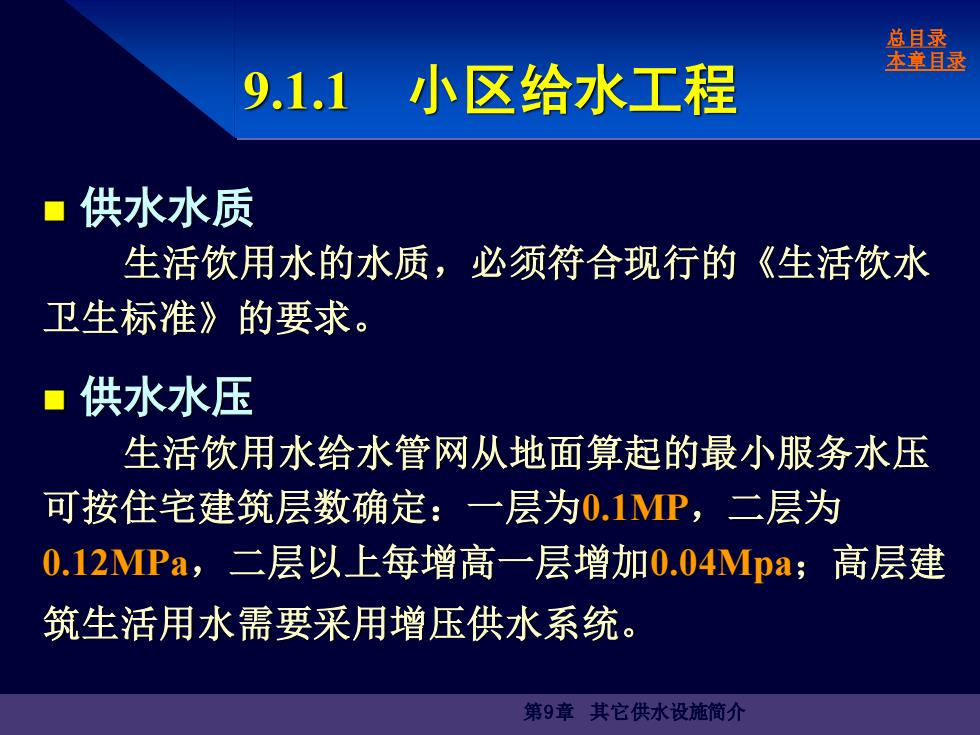 总目录
本章目录

9.1.1 小区给水工程

■ 供水水质

生活饮用水的水质，必须符合现行的《生活饮水卫生标准》的要求。

■ 供水水压

生活饮用水给水管网从地面算起的最小服务水压可按住宅建筑层数确定：一层为0.1MP，二层为0.12MPa，二层以上每增高一层增加0.04Mpa；高层建筑生活用水需要采用增压供水系统。

第9章 其它供水设施简介